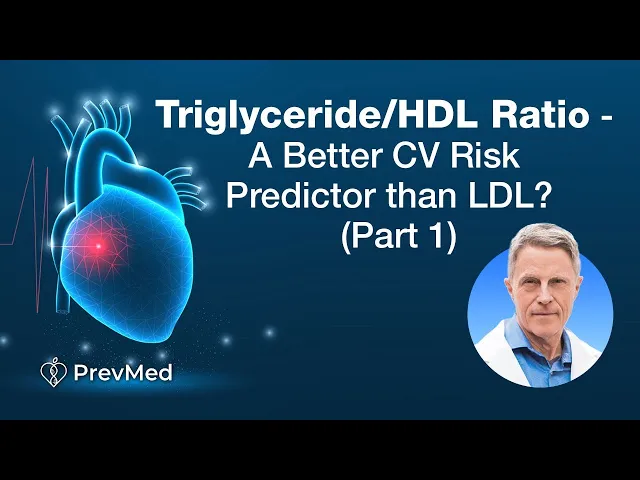 Triglyceride/HDL Ratio - A Better CV Risk Predictor than LDL? (Part 1)

PrevMed